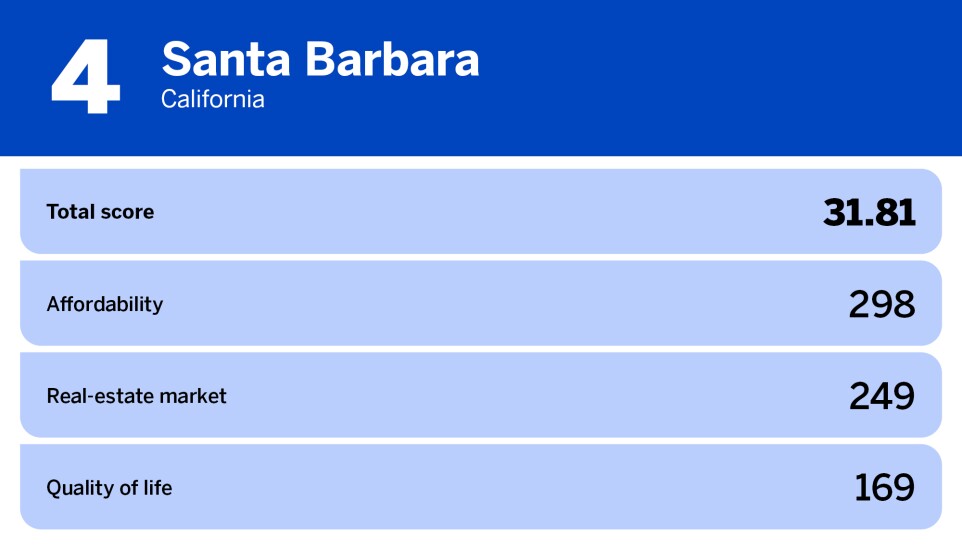 4

Santa Barbara
California

| Total score | 31.81 |
|---|---|
| Affordability | 298 |
| Real-estate market | 249 |
| Quality of life | 169 |